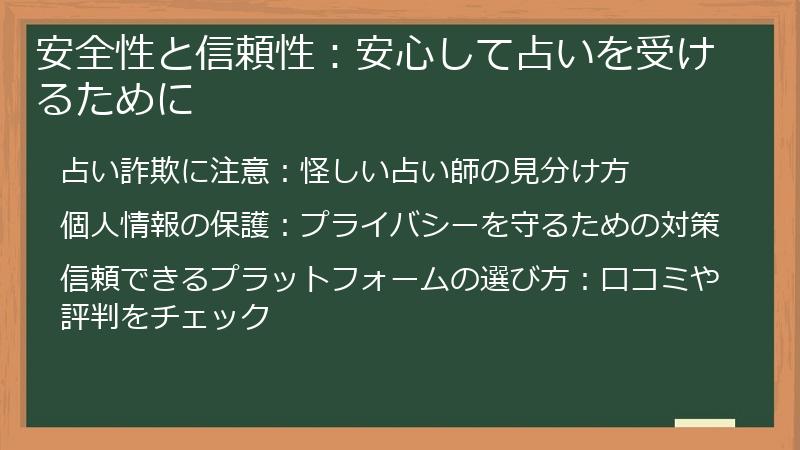 安全性と信頼性：安心して占いを受けるために

占い詐欺に注意：怪しい占い師の見分け方

個人情報の保護：プライバシーを守るための対策

信頼できるプラットフォームの選び方：口コミや評判をチェック